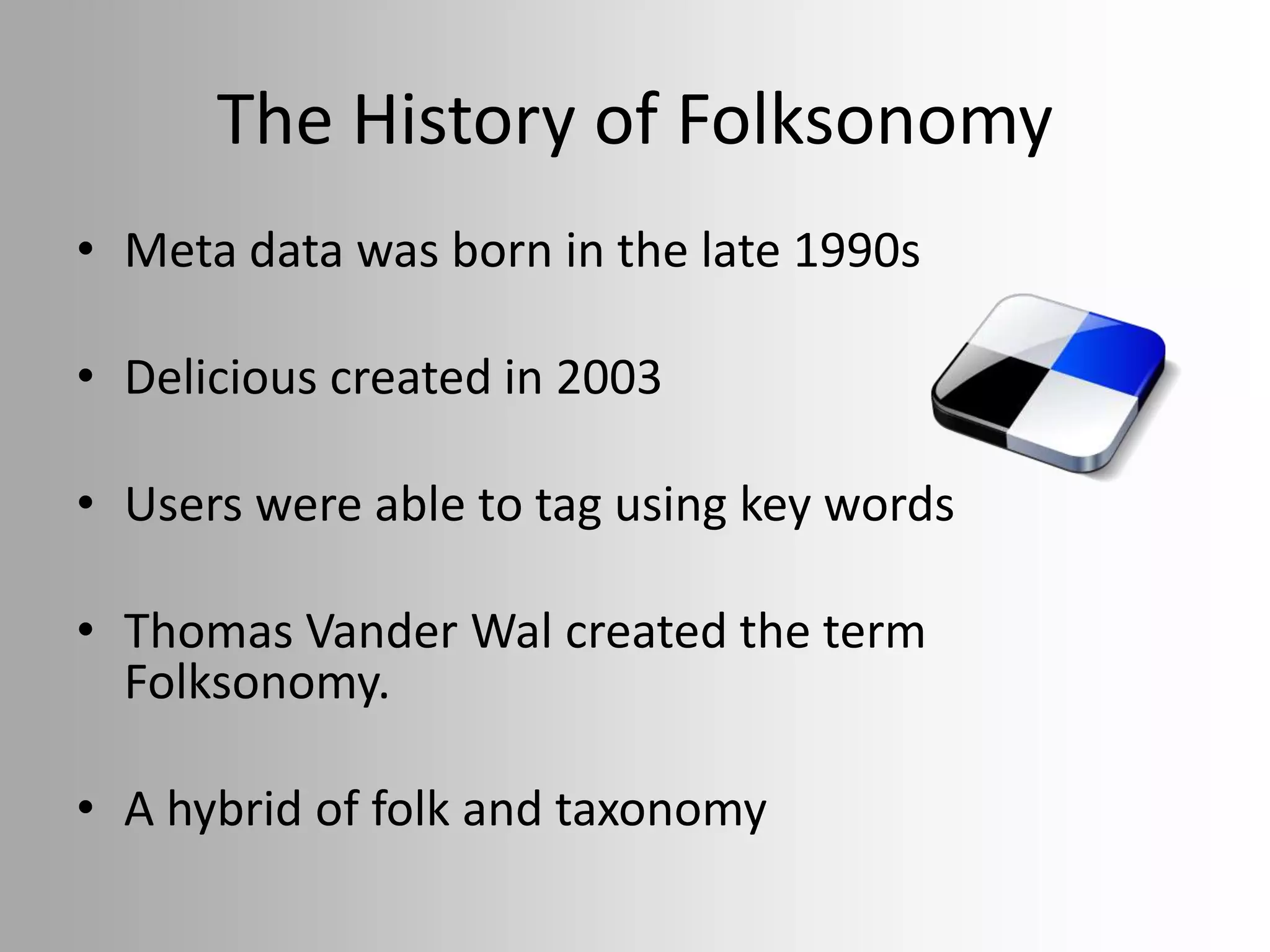 The History of Folksonomy

• Meta data was born in the late 1990s

• Delicious created in 2003

• Users were able to tag using key words

• Thomas Vander Wal created the term Folksonomy.

• A hybrid of folk and taxonomy